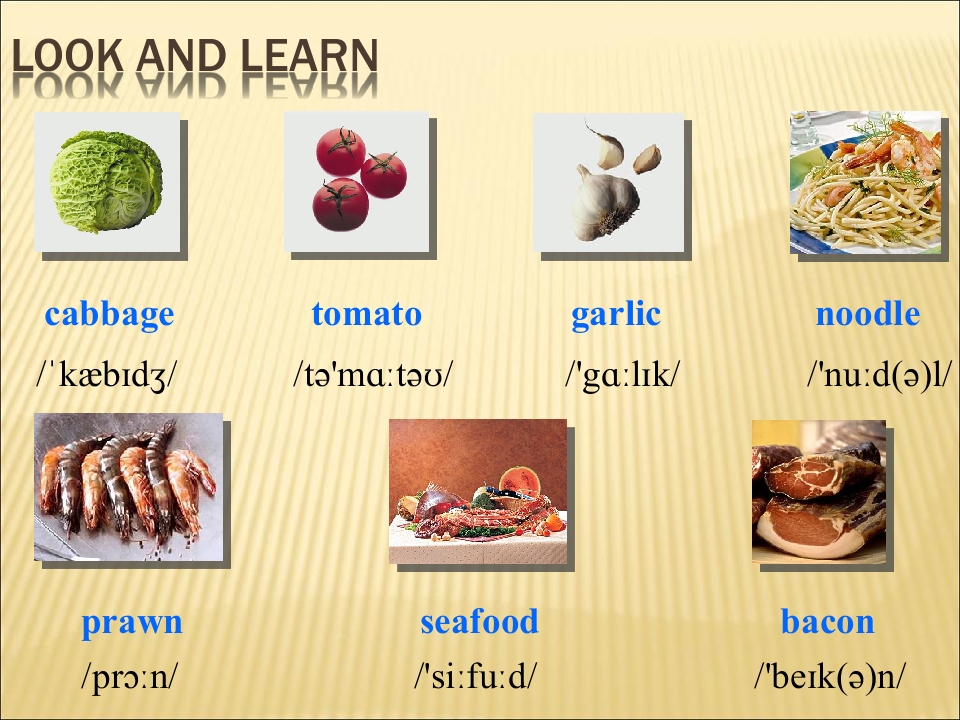 LOOK AND LEARN

cabbage
/ˈkæbɪdʒ/

tomato
/tə'mɑːtəʊ/

garlic
/'gɑːlɪk/

noodle
/'nuːd(ə)l/

prawn
/prɔːn/

seafood
/'siːfuːd/

bacon
/'beɪk(ə)n/